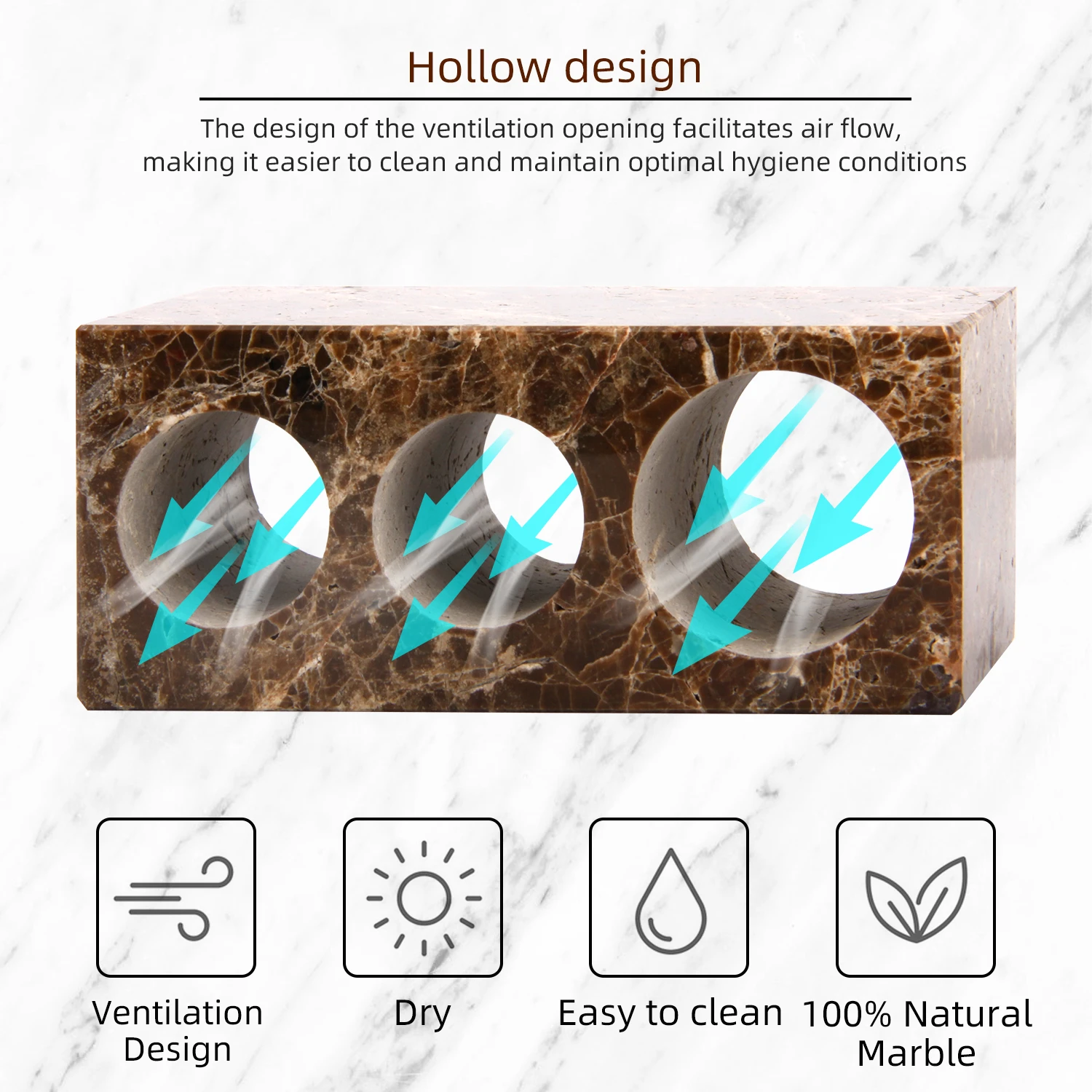 Hollow design

The design of the ventilation opening facilitates air flow, making it easier to clean and maintain optimal hygiene conditions

Ventilation Design

Dry

Easy to clean

100% Natural Marble